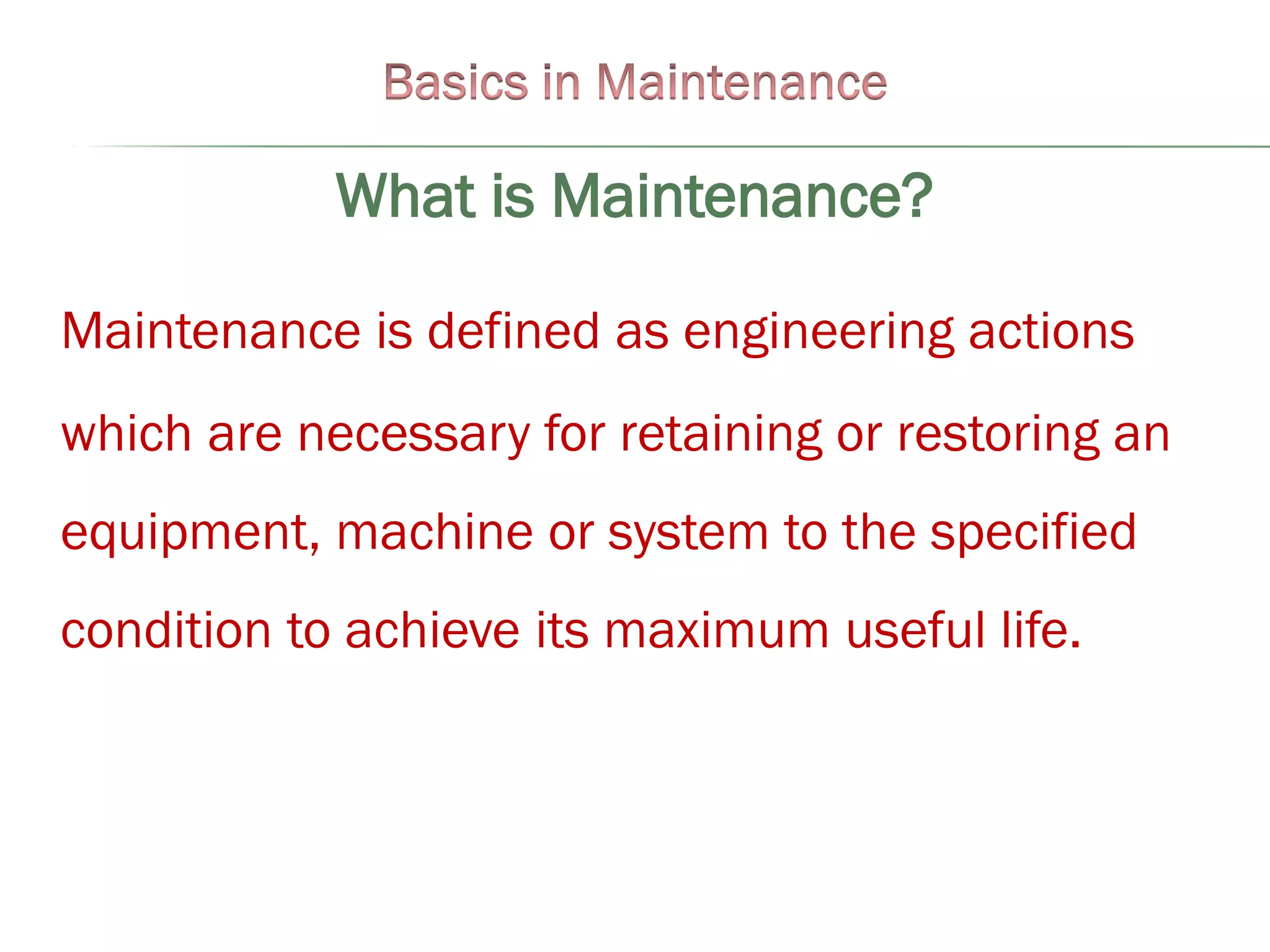 Basics in Maintenance

What is Maintenance?

Maintenance is defined as engineering actions which are necessary for retaining or restoring an equipment, machine or system to the specified condition to achieve its maximum useful life.